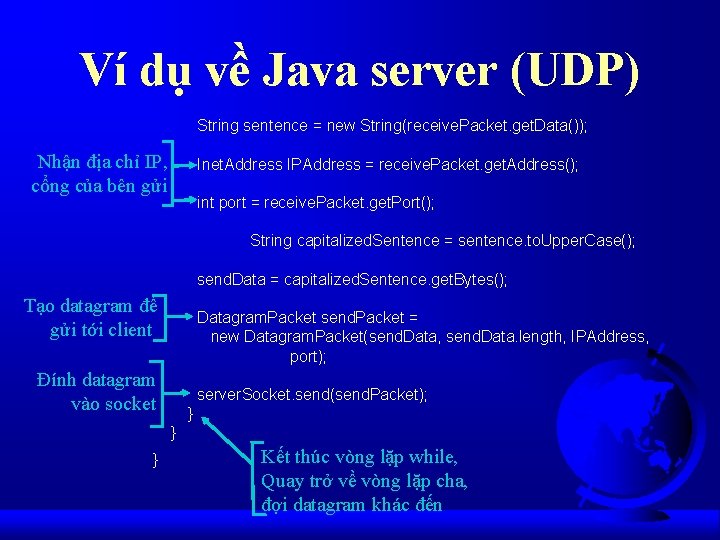 Ví dụ về Java server (UDP)

String sentence = new String(receivePacket.getData());

Nhận địa chỉ IP, cổng của bên gửi

InetAddress IPAddress = receivePacket.getAddress();

int port = receivePacket.getPort();

String capitalizedSentence = sentence.toUpperCase();

sendData = capitalizedSentence.getBytes();

Tạo datagram để gửi tới client

DatagramPacket sendPacket = new DatagramPacket(sendData, sendData.length, IPAddress, port);

Đính datagram vào socket

serverSocket.send(sendPacket);
}
}
}

Kết thúc vòng lặp while, Quay trở về vòng lặp cha, đợi datagram khác đến